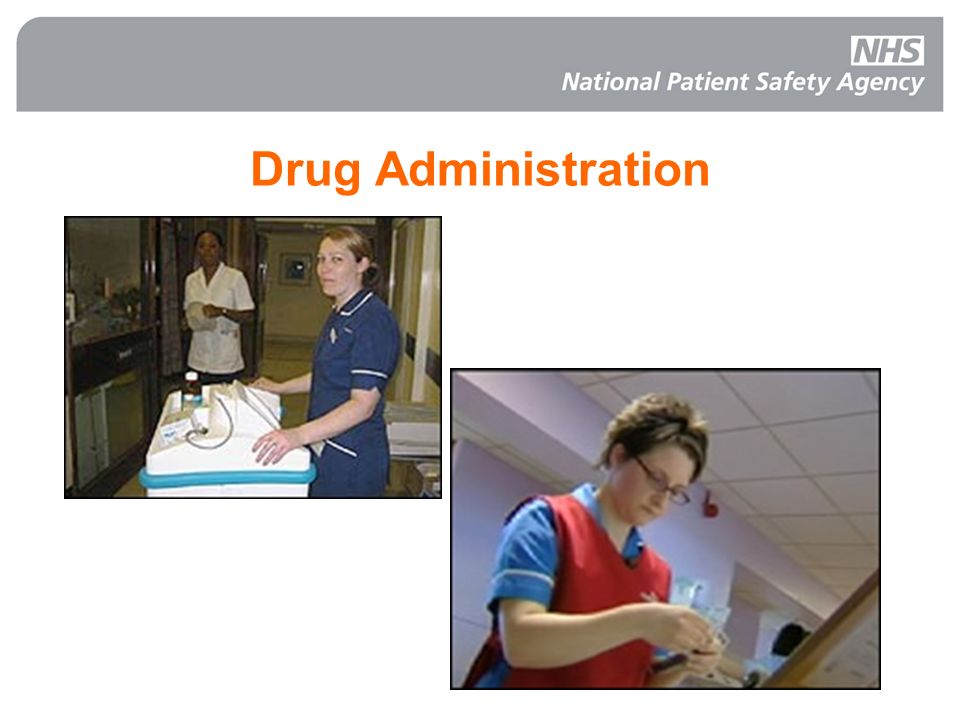 NHS
National Patient Safety Agency

Drug Administration